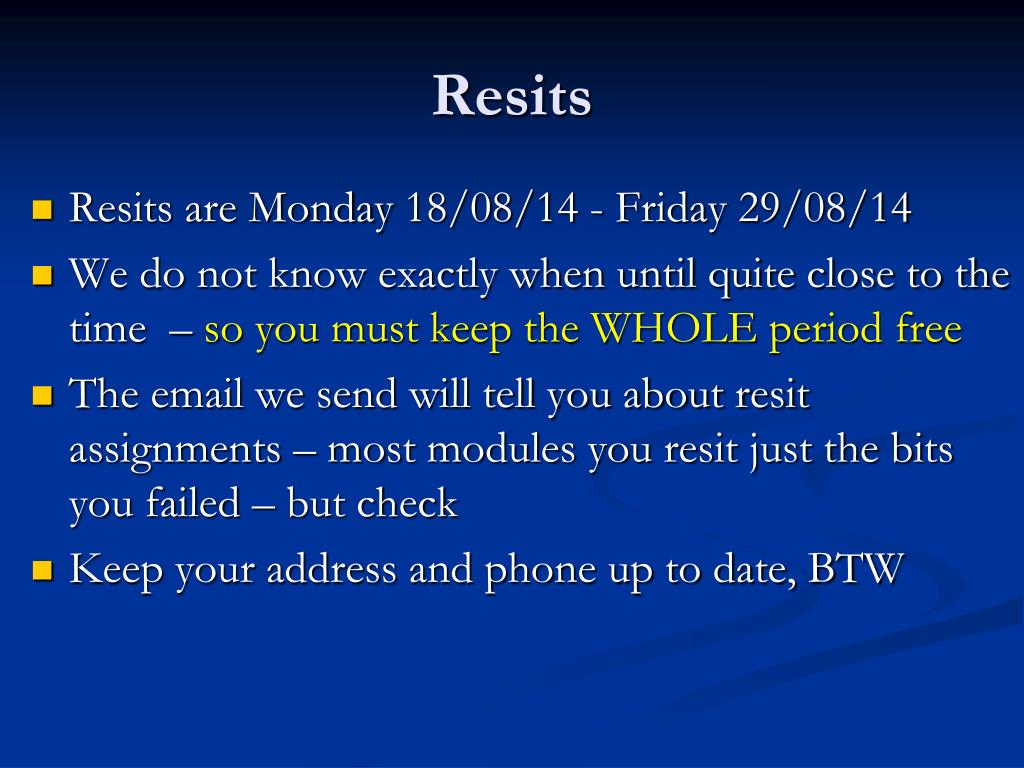 Resits

- Resits are Monday 18/08/14 - Friday 29/08/14
- We do not know exactly when until quite close to the time – so you must keep the WHOLE period free
- The email we send will tell you about resit assignments – most modules you resit just the bits you failed – but check
- Keep your address and phone up to date, BTW